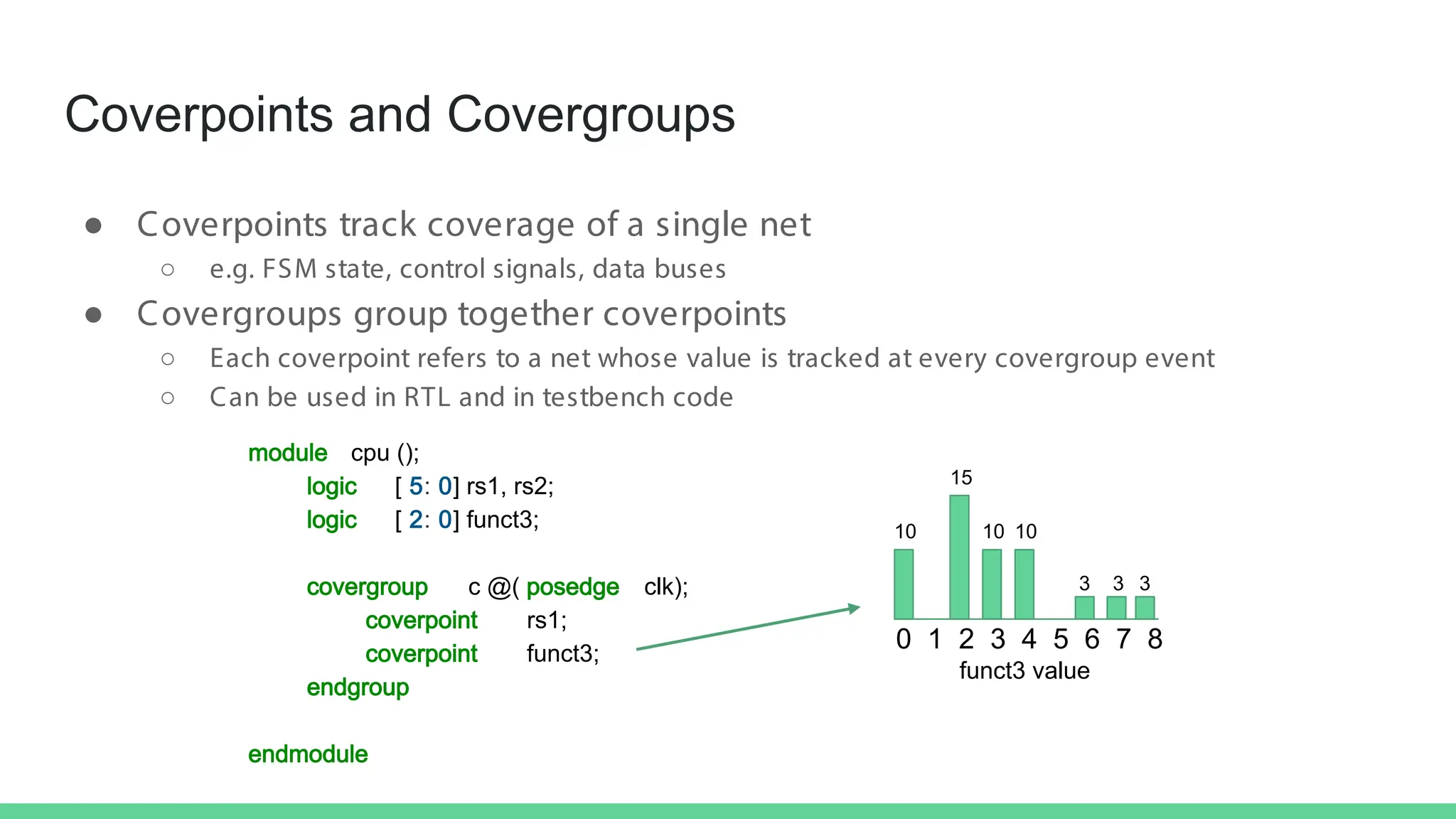 Coverpoints and Covergroups

● Coverpoints track coverage of a single net
○ e.g. FSM state, control signals, data buses
● Covergroups group together coverpoints
○ Each coverpoint refers to a net whose value is tracked at every covergroup event
○ Can be used in RTL and in testbench code

module cpu ();
logic [ 5: 0] rs1, rs2;
logic [ 2: 0] funct3;

covergroup c @( posedge clk);
coverpoint rs1;
coverpoint funct3;
endgroup

endmodule

10 15 10 10 3 3 3
0 1 2 3 4 5 6 7 8
funct3 value